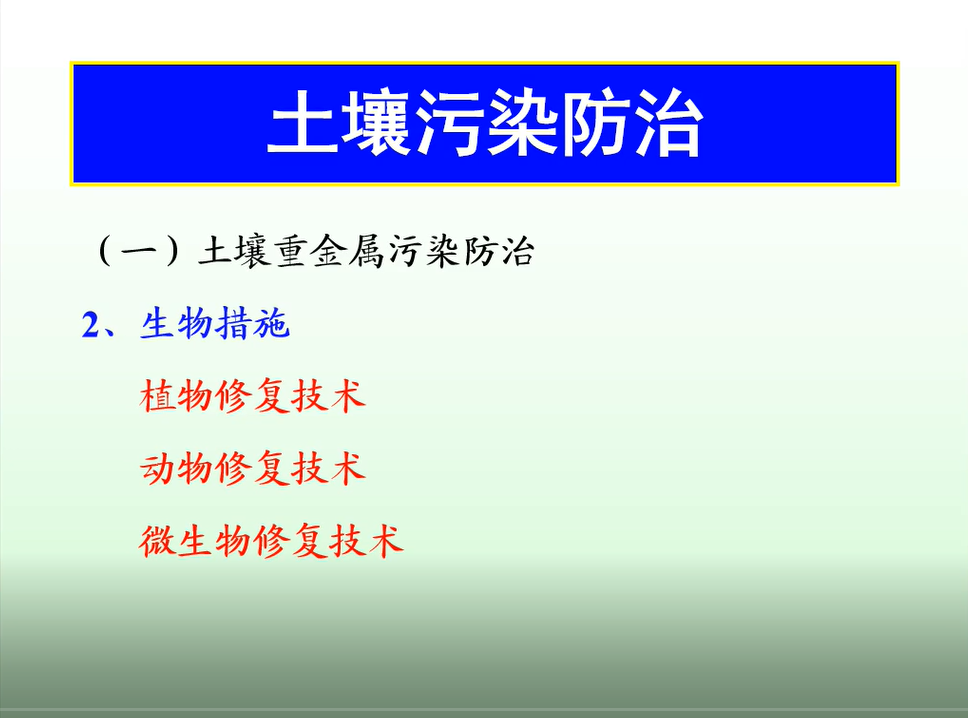 土壤污染防治

（一）土壤重金属污染防治

2、生物措施

植物修复技术

动物修复技术

微生物修复技术